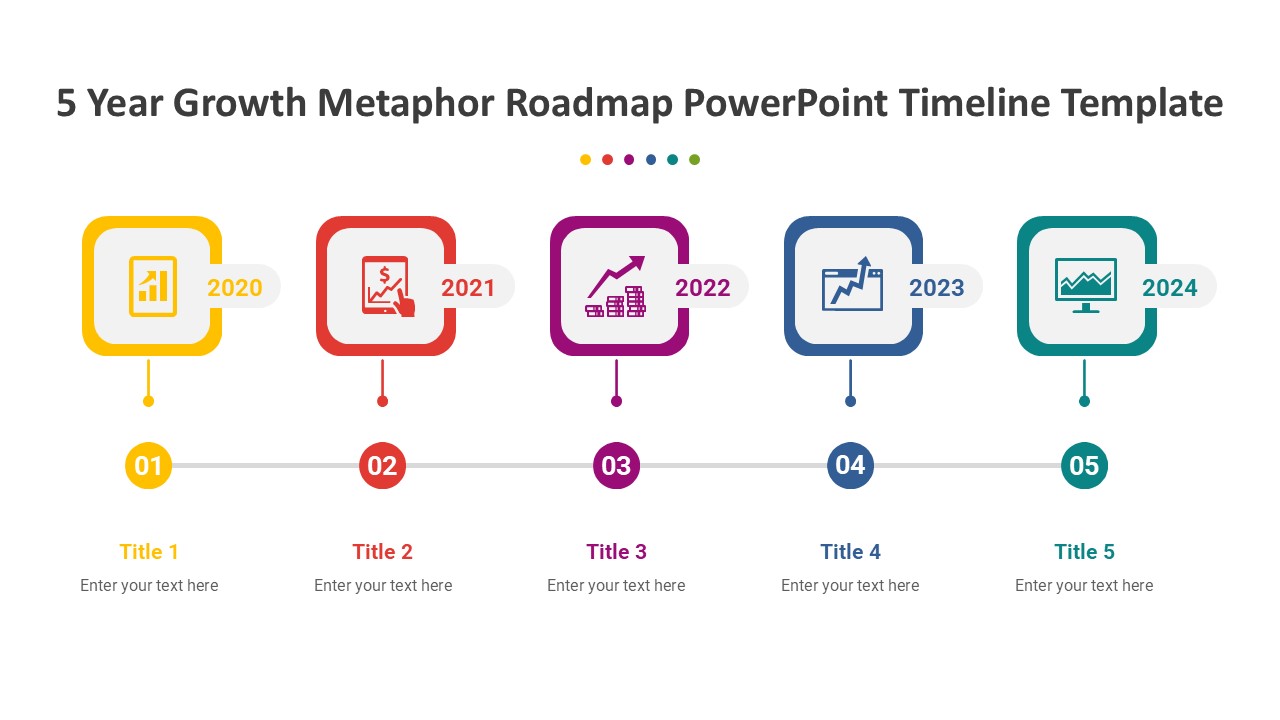 5 Year Growth Metaphor Roadmap PowerPoint Timeline Template

2020

2021

2022

2023

2024

01

02

03

04

05

Title 1
Enter your text here

Title 2
Enter your text here

Title 3
Enter your text here

Title 4
Enter your text here

Title 5
Enter your text here